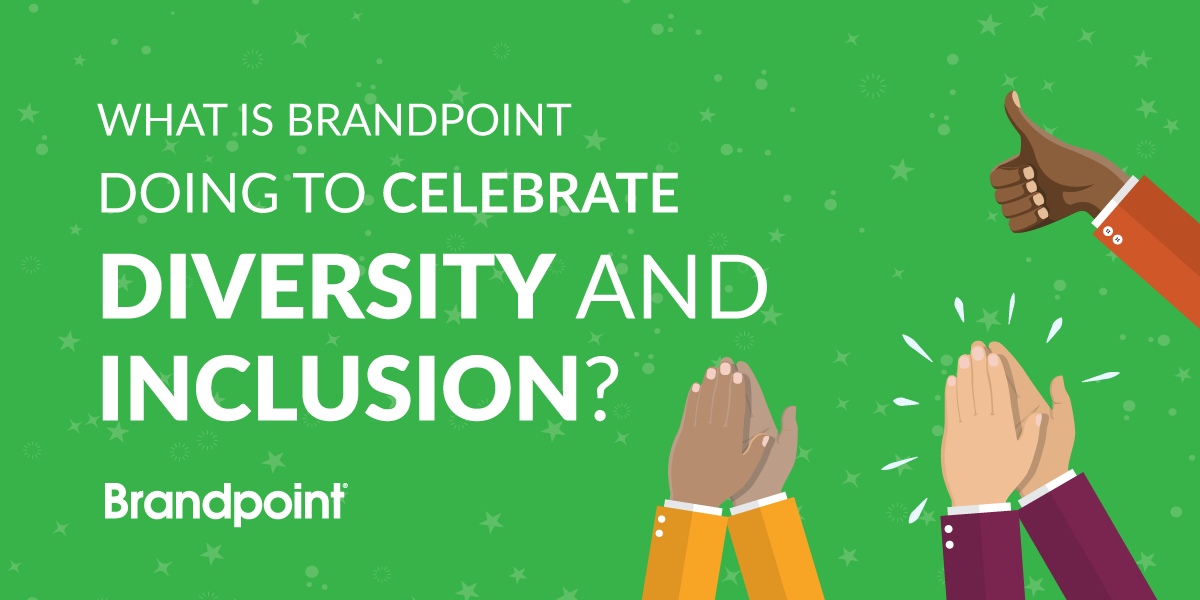 WHAT IS BRANDPOINT DOING TO CELEBRATE DIVERSITY AND INCLUSION?

Brandpoint